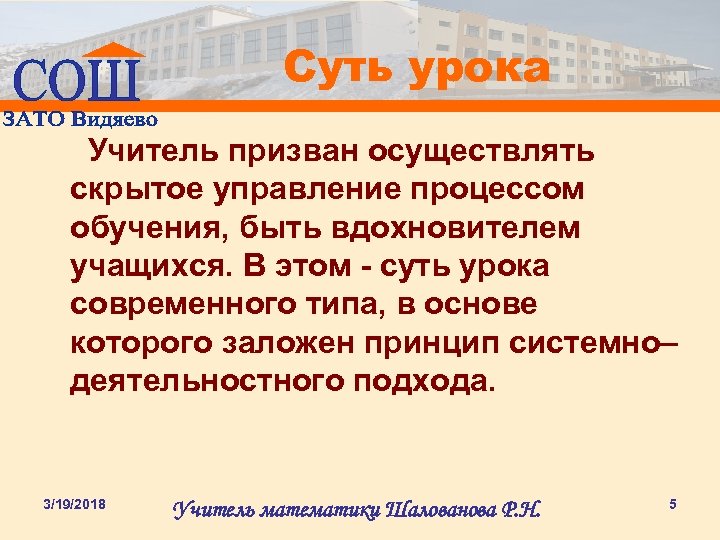 СОШ
ЗАТО Видяево

Суть урока

Учитель призван осуществлять скрытое управление процессом обучения, быть вдохновителем учащихся. В этом - суть урока современного типа, в основе которого заложен принцип системно–деятельностного подхода.

3/19/2018

Учитель математики Шалованова Р.Н.

5